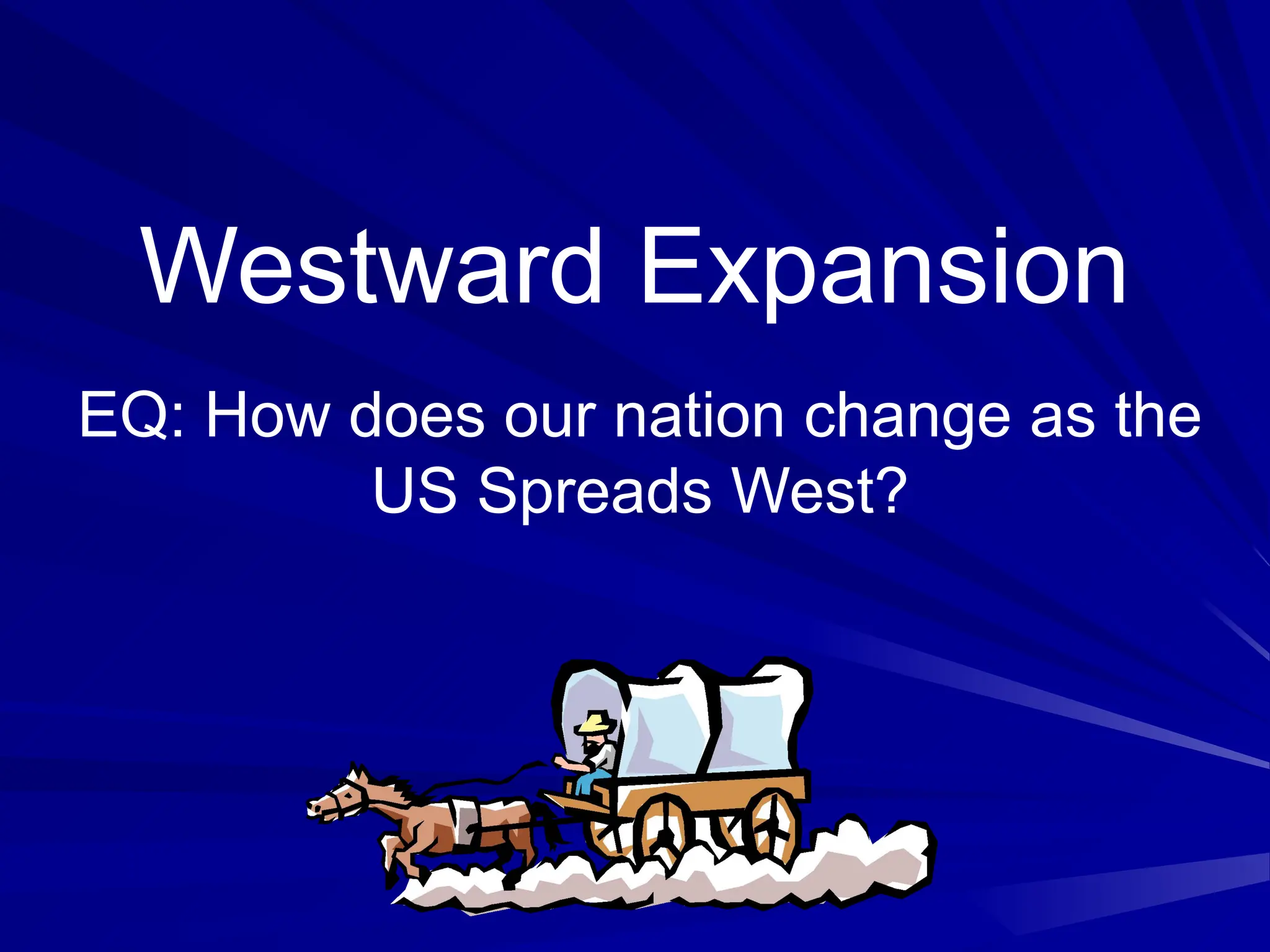 Westward Expansion

EQ: How does our nation change as the US Spreads West?